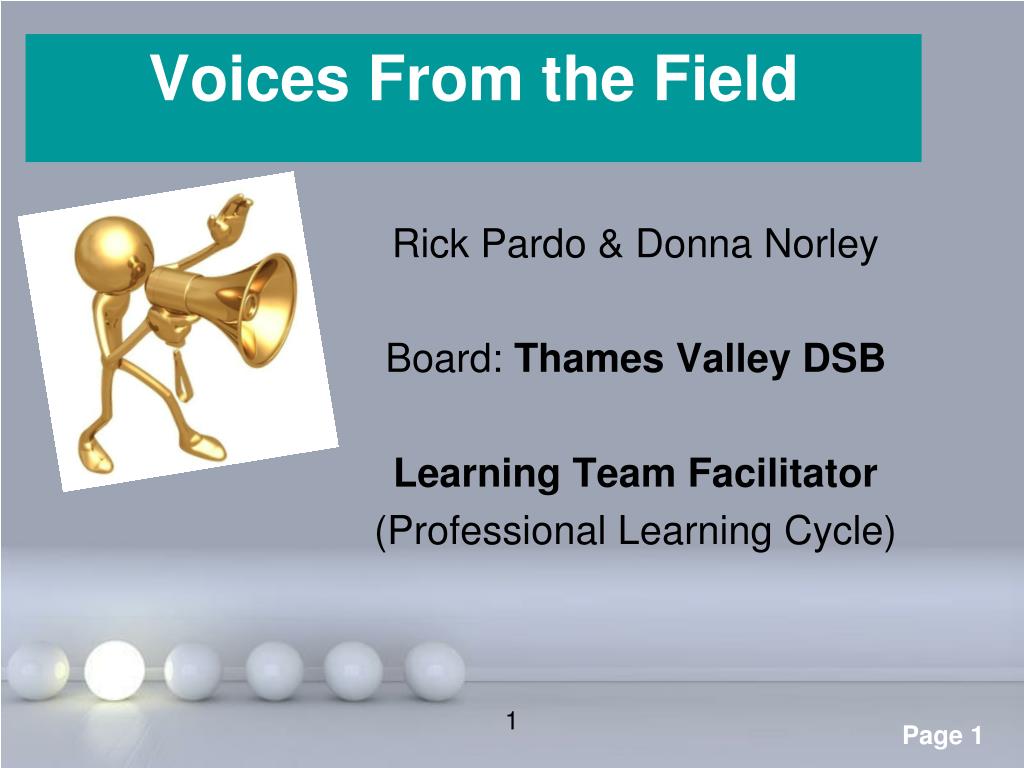 Voices From the Field

Rick Pardo & Donna Norley

Board: Thames Valley DSB

Learning Team Facilitator
(Professional Learning Cycle)

1

Page 1